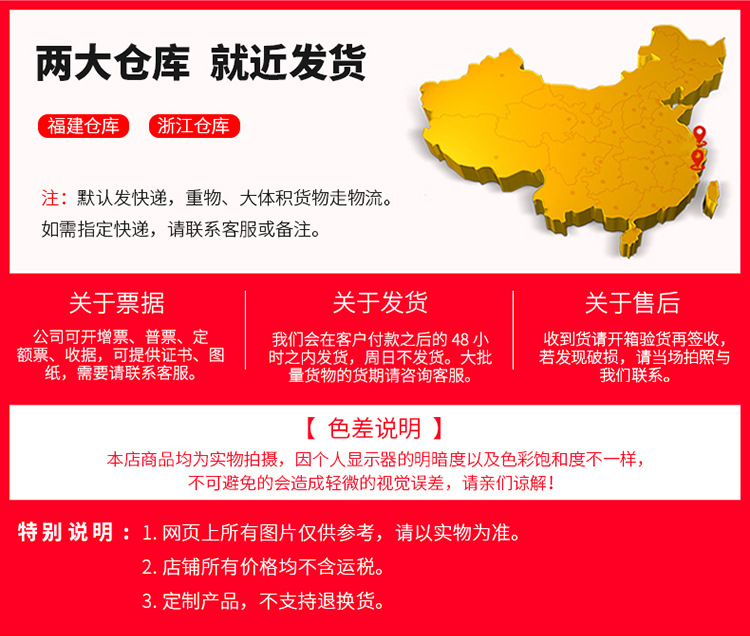 两大仓库 就近发货

福建仓库 浙江仓库

注：默认发快递，重物、大体积货物走物流。
如需指定快递，请联系客服或备注。

关于票据

公司可开增票、普票、定额票、收据，可提供证书、图纸，需要请联系客服。

关于发货

我们会在客户付款之后的 48 小时之内发货，周日不发货。大批量货物的货期请咨询客服。

关于售后

收到货请开箱验货再签收，若发现破损，请当场拍照与我们联系。

【 色差说明 】

本店商品均为实物拍摄，因个人显示器的明暗度以及色彩饱和度不一样，不可避免的会造成轻微的视觉误差，请亲们谅解！

特别说明：1. 网页上所有图片仅供参考，请以实物为准。
2. 店铺所有价格均不含运税。
3. 定制产品，不支持退换货。